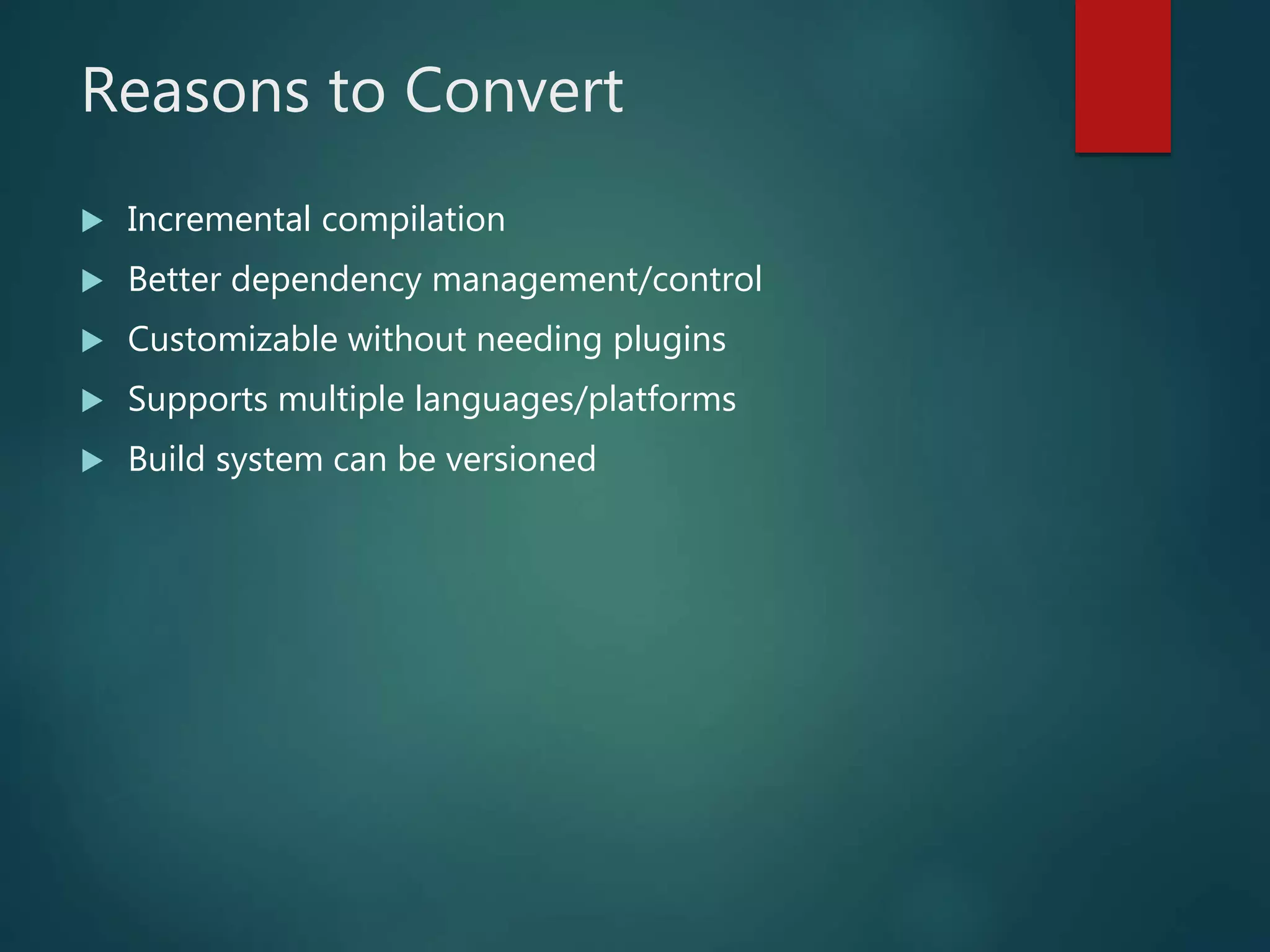 Reasons to Convert

▶ Incremental compilation
▶ Better dependency management/control
▶ Customizable without needing plugins
▶ Supports multiple languages/platforms
▶ Build system can be versioned